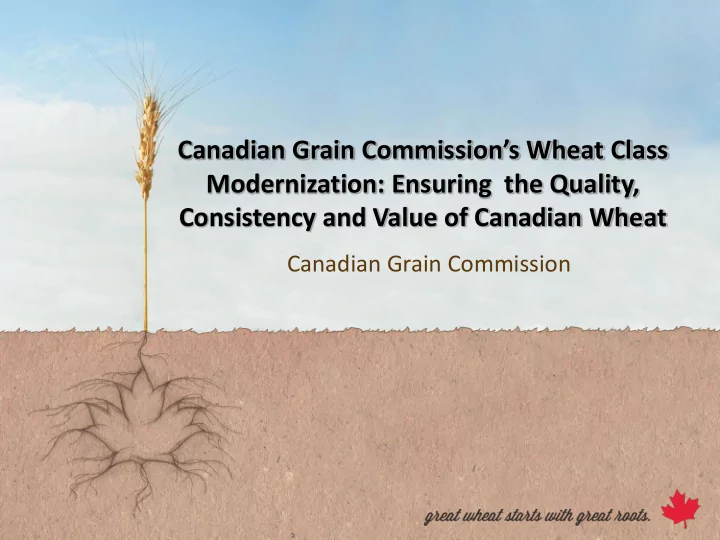 Canadian Grain Commission's Wheat Class Modernization: Ensuring the Quality, Consistency and Value of Canadian Wheat

Canadian Grain Commission

great wheat starts with great roots.